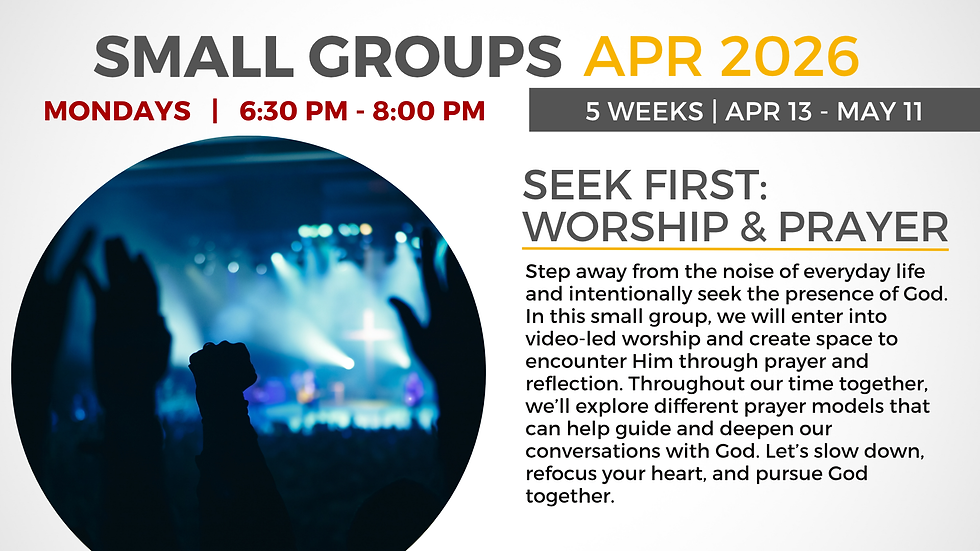 SMALL GROUPS APR 2026

MONDAYS | 6:30 PM - 8:00 PM

5 WEEKS | APR 13 - MAY 11

SEEK FIRST: WORSHIP & PRAYER

Step away from the noise of everyday life and intentionally seek the presence of God. In this small group, we will enter into video-led worship and create space to encounter Him through prayer and reflection. Throughout our time together, we'll explore different prayer models that can help guide and deepen our conversations with God. Let's slow down, refocus your heart, and pursue God together.